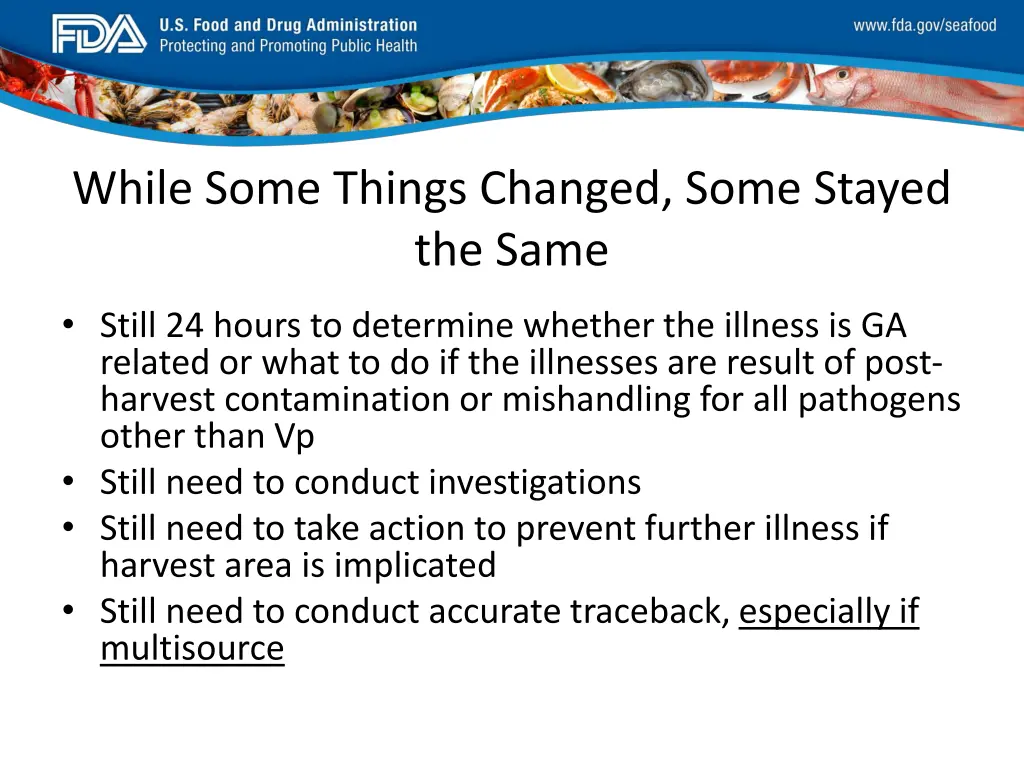 FDA U.S. Food and Drug Administration
Protecting and Promoting Public Health

www.fda.gov/seafood

While Some Things Changed, Some Stayed the Same

• Still 24 hours to determine whether the illness is GA related or what to do if the illnesses are result of post-harvest contamination or mishandling for all pathogens other than Vp
• Still need to conduct investigations
• Still need to take action to prevent further illness if harvest area is implicated
• Still need to conduct accurate traceback, especially if multisource